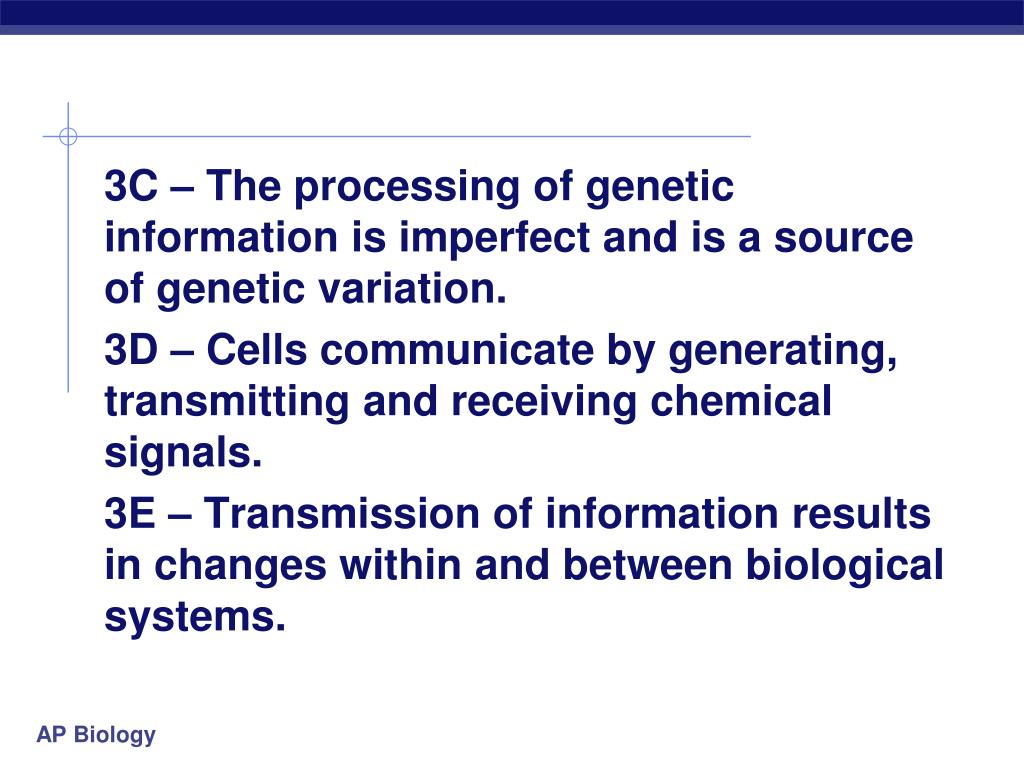 3C – The processing of genetic information is imperfect and is a source of genetic variation.

3D – Cells communicate by generating, transmitting and receiving chemical signals.

3E – Transmission of information results in changes within and between biological systems.

AP Biology